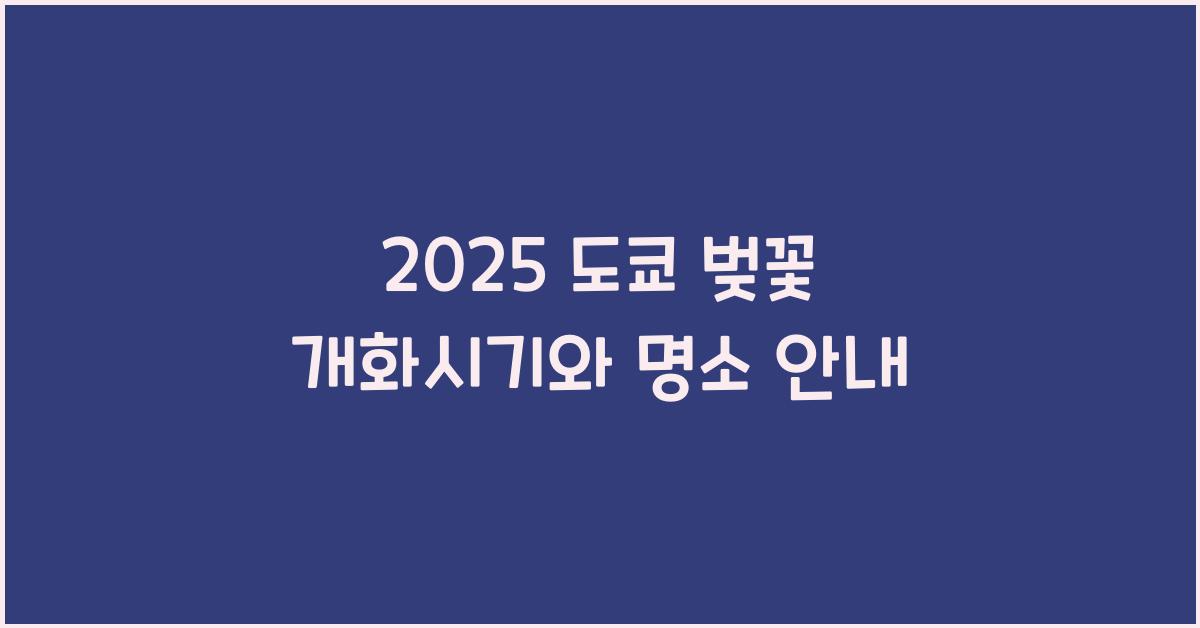 2025 도쿄 벚꽃
개화시기와 명소 안내